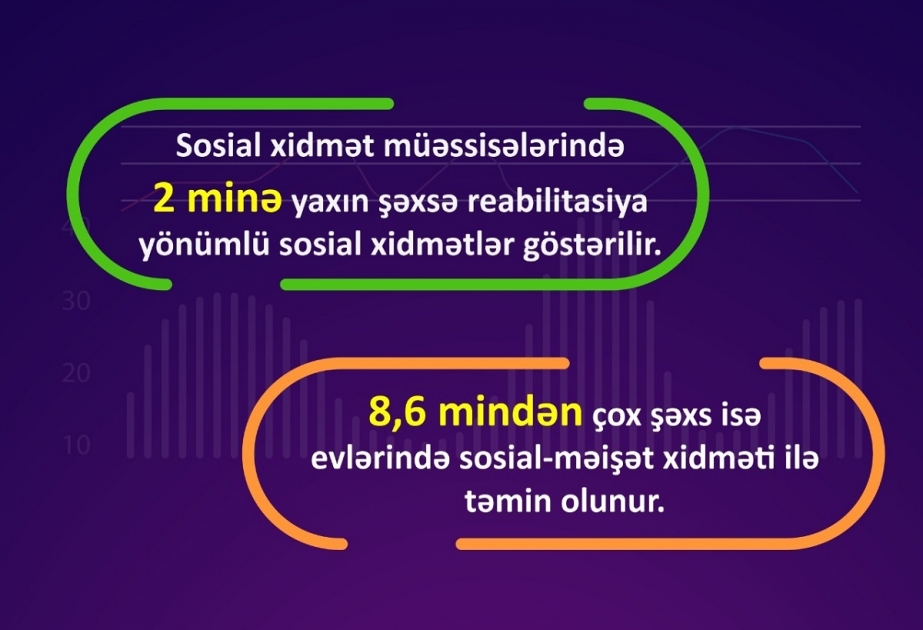 Sosial xidmət müəssisələrində 2 minə yaxın şəxsə reabilitasiya yönümlü sosial xidmətlər göstərilir.

30
20
10

8,6 mindən çox şəxs isə evlərində sosial-məişət xidməti ilə təmin olunur.